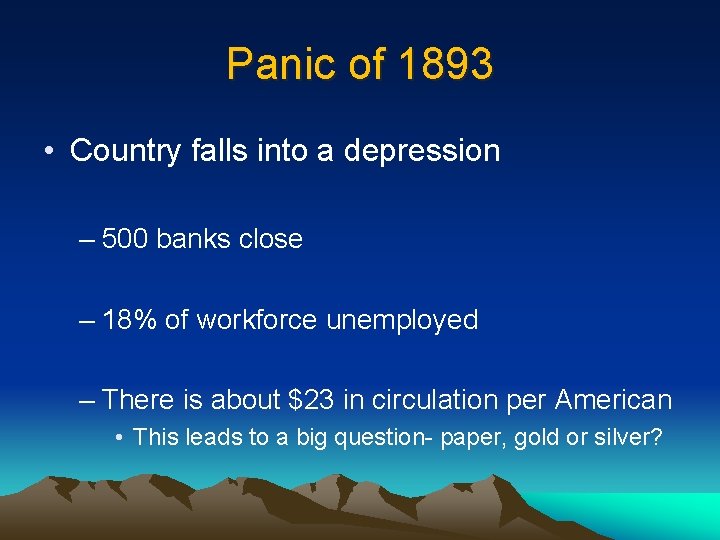 Panic of 1893

• Country falls into a depression

– 500 banks close

– 18% of workforce unemployed

– There is about \$23 in circulation per American

• This leads to a big question- paper, gold or silver?